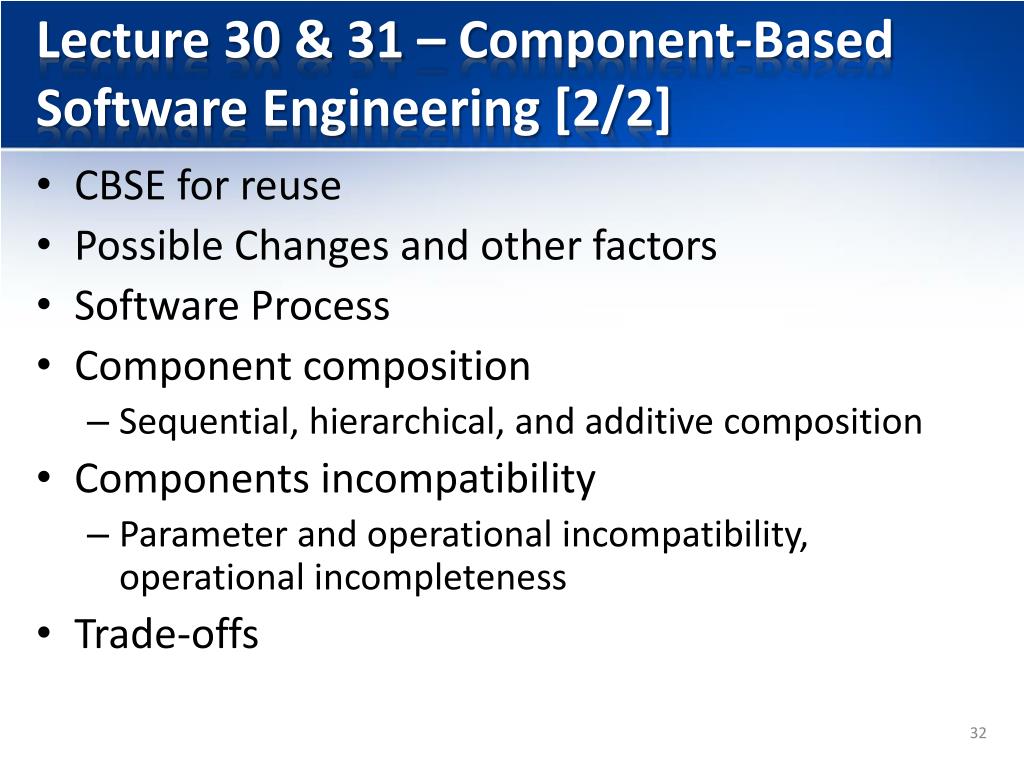 Lecture 30 & 31 – Component-Based Software Engineering [2/2]

• CBSE for reuse
• Possible Changes and other factors
• Software Process
• Component composition
– Sequential, hierarchical, and additive composition
• Components incompatibility
– Parameter and operational incompatibility, operational incompleteness
• Trade-offs

32